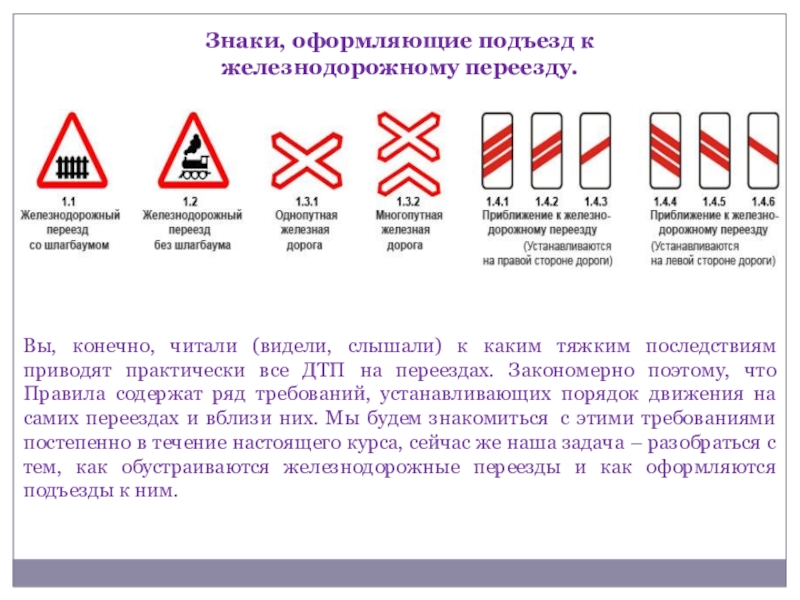 Знаки, оформляющие подъезд к железнодорожному переезду.

1.1
Железнодорожный переезд со шлагбаумом

1.2
Железнодорожный переезд без шлагбаума

1.3.1
Однопутная железная дорога

1.3.2
Многопутная железная дорога

1.4.1 1.4.2 1.4.3
Приближение к железнодорожному переезду
(Устанавливаются на правой стороне дороги)

1.4.4 1.4.5 1.4.6
Приближение к железнодорожному переезду
(Устанавливаются на левой стороне дороги)

Вы, конечно, читали (видели, слышали) к каким тяжким последствиям приводят практически все ДТП на переездах. Закономерно поэтому, что Правила содержат ряд требований, устанавливающих порядок движения на самих переездах и вблизи них. Мы будем знакомиться с этими требованиями постепенно в течение настоящего курса, сейчас же наша задача – разобраться с тем, как обустраиваются железнодорожные переезды и как оформляются подъезды к ним.